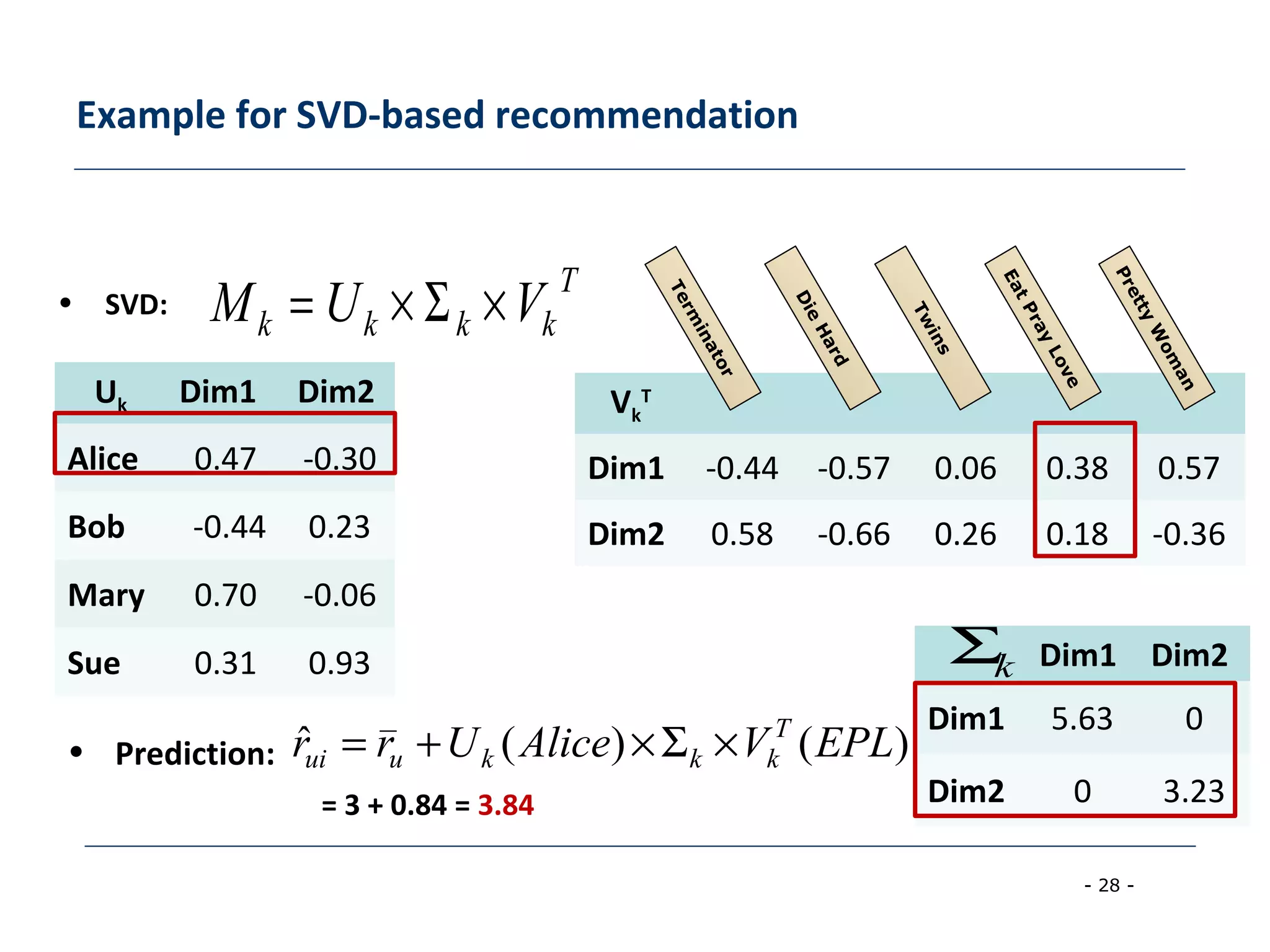 Example for SVD-based recommendation

• SVD: $M_k = U_k \times \Sigma_k \times V_k^T$

| $U_k$ | Dim1 | Dim2 |
|---|---|---|
| Alice | 0.47 | -0.30 |
| Bob | -0.44 | 0.23 |
| Mary | 0.70 | -0.06 |
| Sue | 0.31 | 0.93 |

| $V_k^T$ | Terminator | Die Hard | Twins | Eat Pray Love | Pretty Woman |
|---|---|---|---|---|---|
| Dim1 | -0.44 | -0.57 | 0.06 | 0.38 | 0.57 |
| Dim2 | 0.58 | -0.66 | 0.26 | 0.18 | -0.36 |

| $\Sigma_k$ | Dim1 | Dim2 |
|---|---|---|
| Dim1 | 5.63 | 0 |
| Dim2 | 0 | 3.23 |

• Prediction: $\hat{r}_{ui} = \bar{r}_u + U_k(Alice) \times \Sigma_k \times V_k^T(EPL)$

= 3 + 0.84 = 3.84

- 28 -